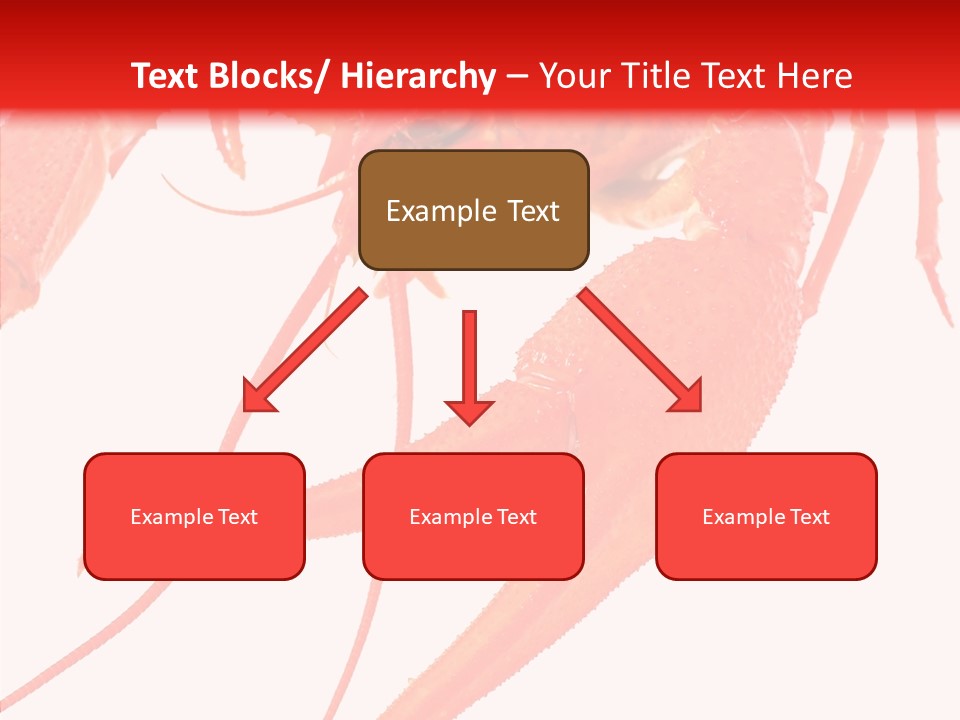 Text Blocks/ Hierarchy – Your Title Text Here

Example Text

Example Text

Example Text

Example Text